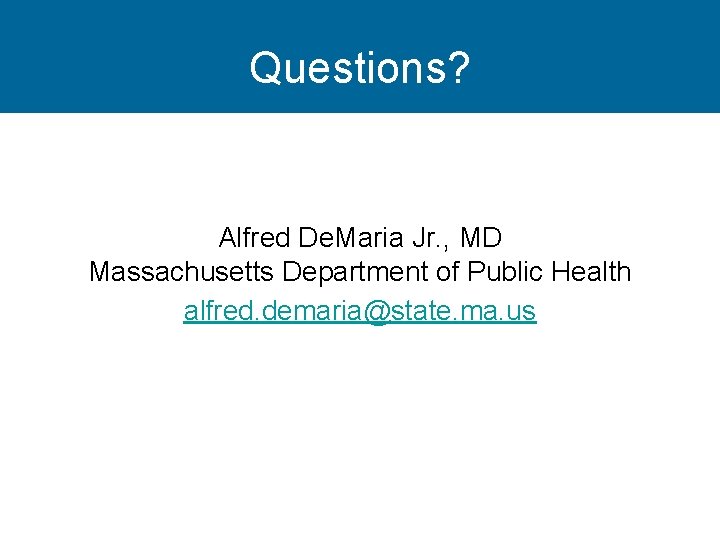 Questions?

Alfred DeMaria Jr., MD
Massachusetts Department of Public Health
alfred.demaria@state.ma.us